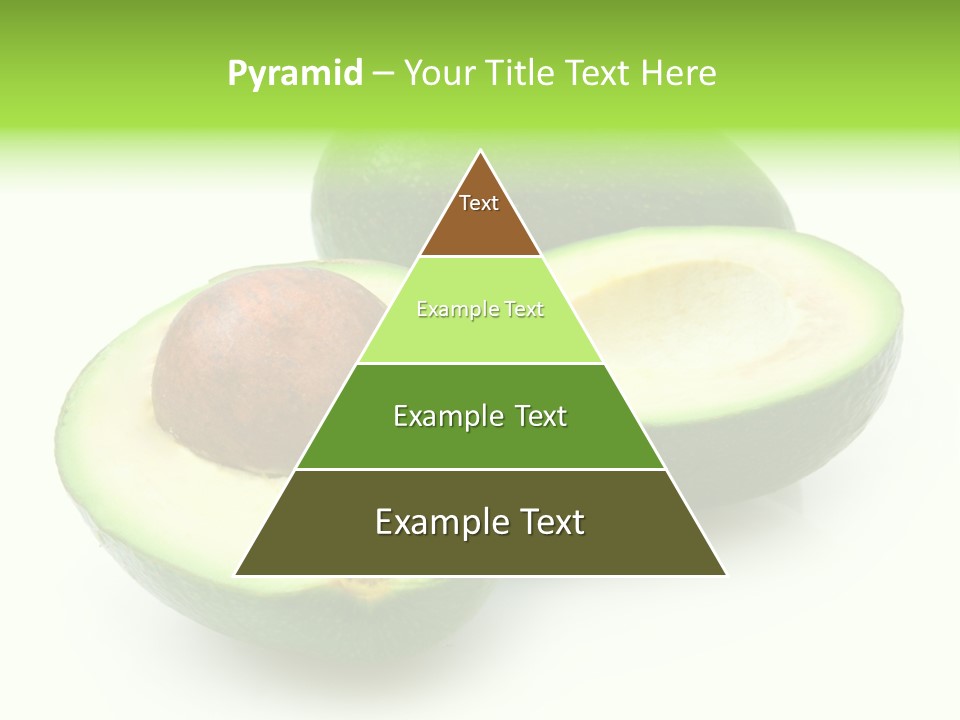 Pyramid – Your Title Text Here

Text

Example Text

Example Text

Example Text